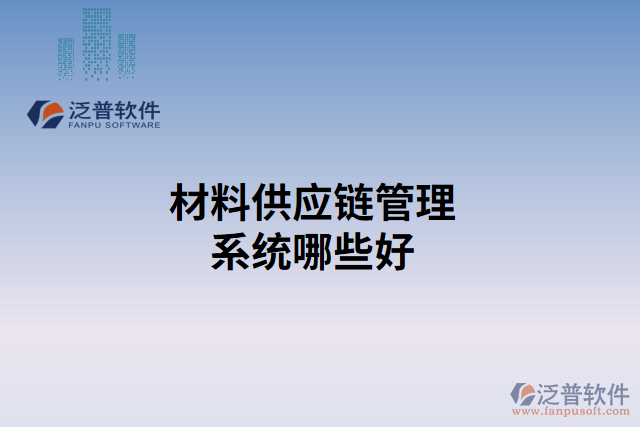 泛普软件
FANPU SOFTWARE

材料供应链管理系统哪些好

泛普软件
www.fanpusoft.com